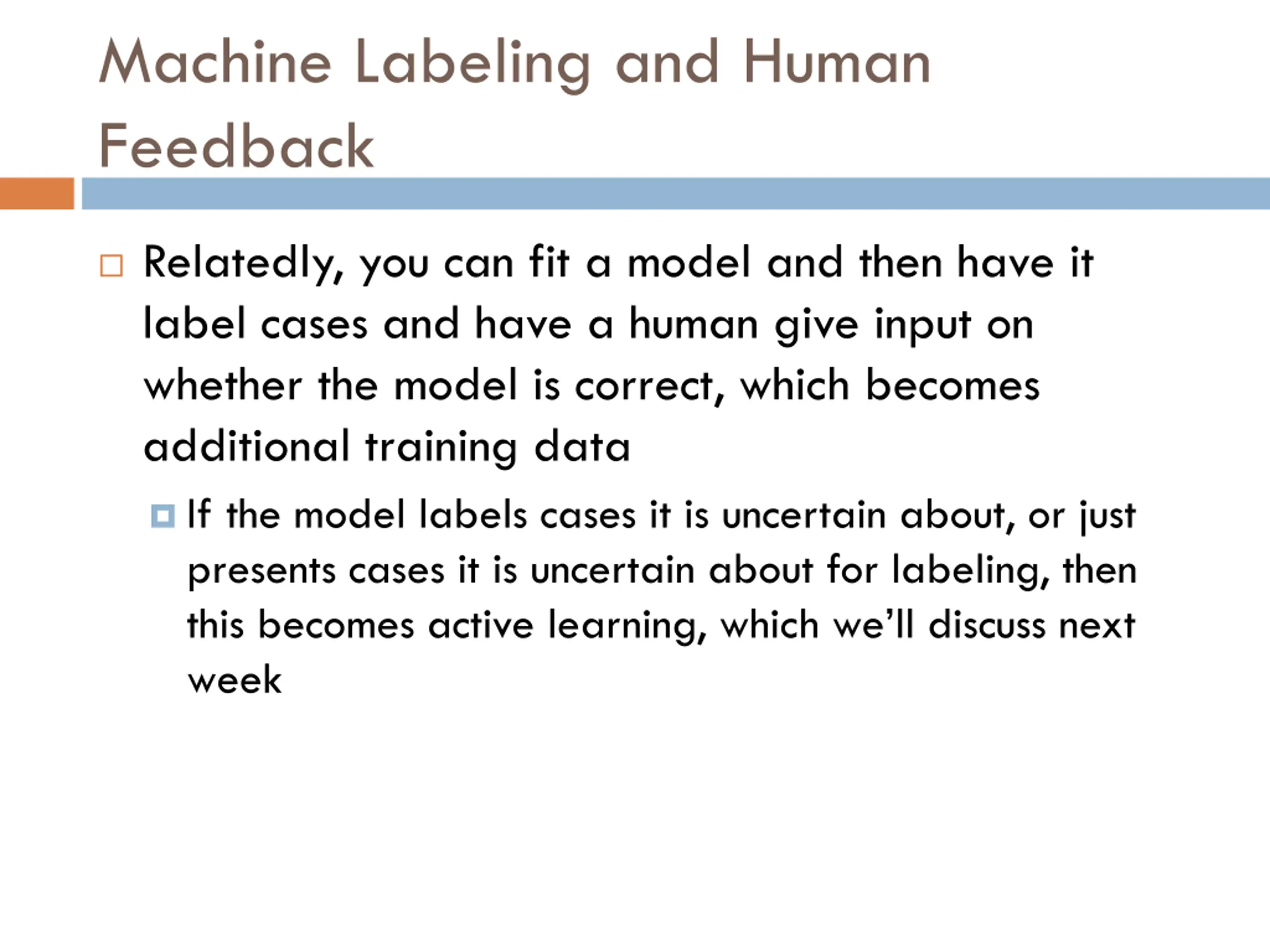 Machine Labeling and Human Feedback

Relatedly, you can fit a model and then have it label cases and have a human give input on whether the model is correct, which becomes additional training data

If the model labels cases it is uncertain about, or just presents cases it is uncertain about for labeling, then this becomes active learning, which we'll discuss next week